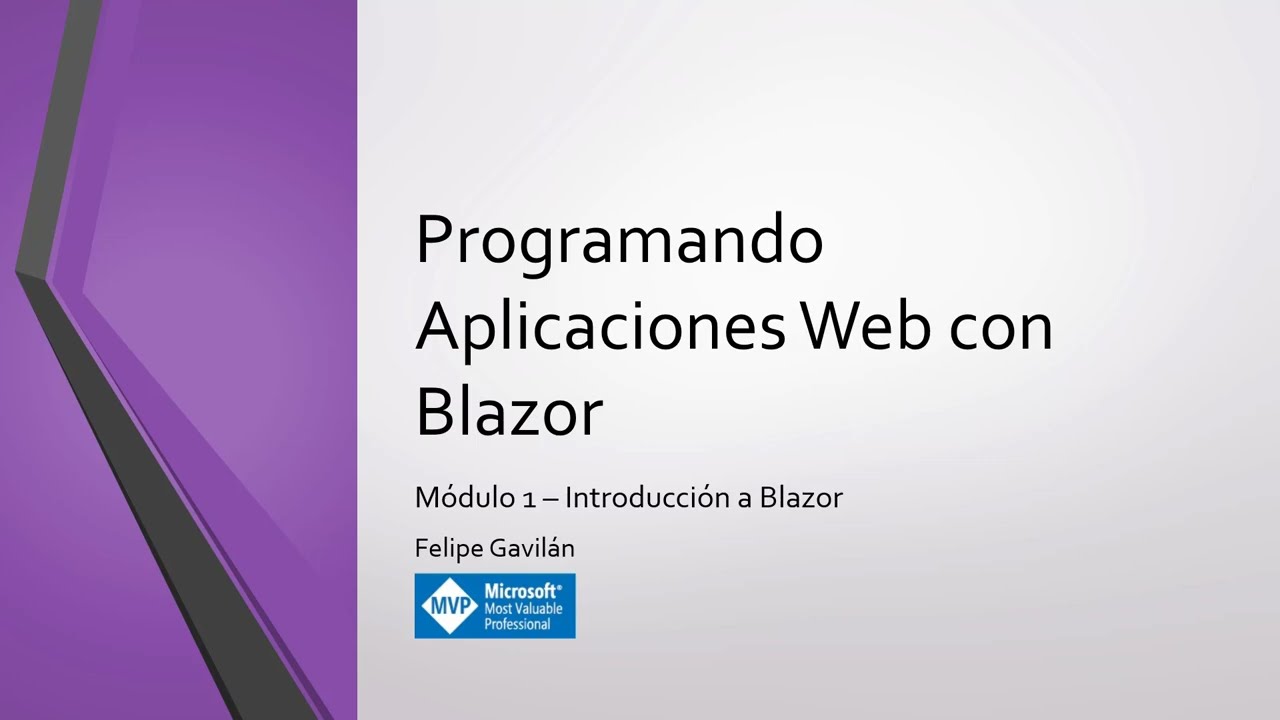 Programando Aplicaciones Web con Blazor

Módulo 1 – Introducción a Blazor

Felipe Gavilán

MVP Microsoft® Most Valuable Professional